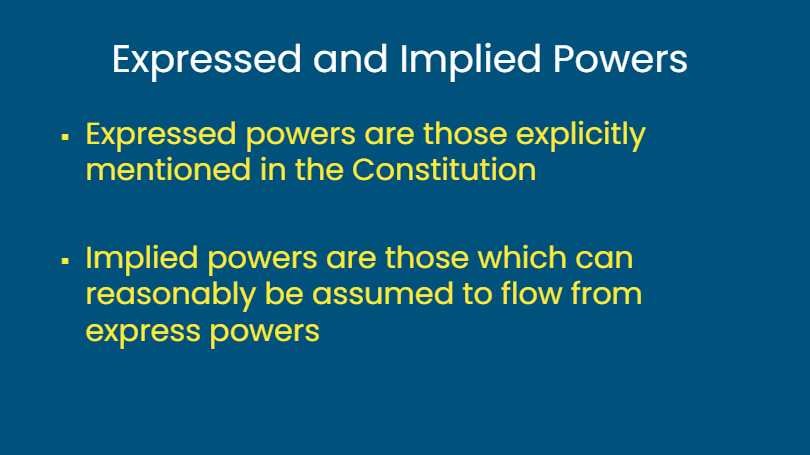 Expressed and Implied Powers

▪ Expressed powers are those explicitly mentioned in the Constitution

▪ Implied powers are those which can reasonably be assumed to flow from express powers